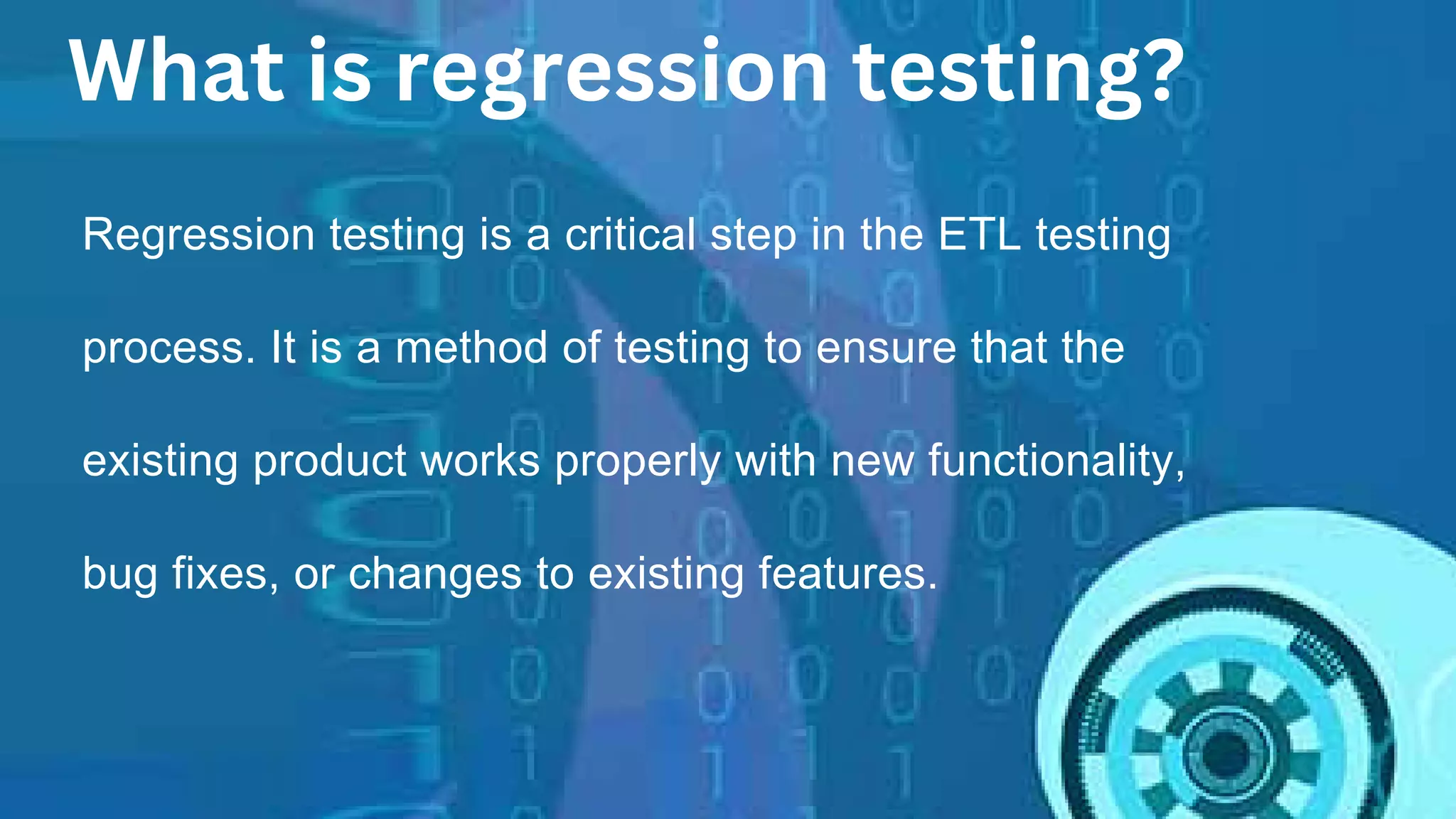 What is regression testing?

Regression testing is a critical step in the ETL testing process. It is a method of testing to ensure that the existing product works properly with new functionality, bug fixes, or changes to existing features.